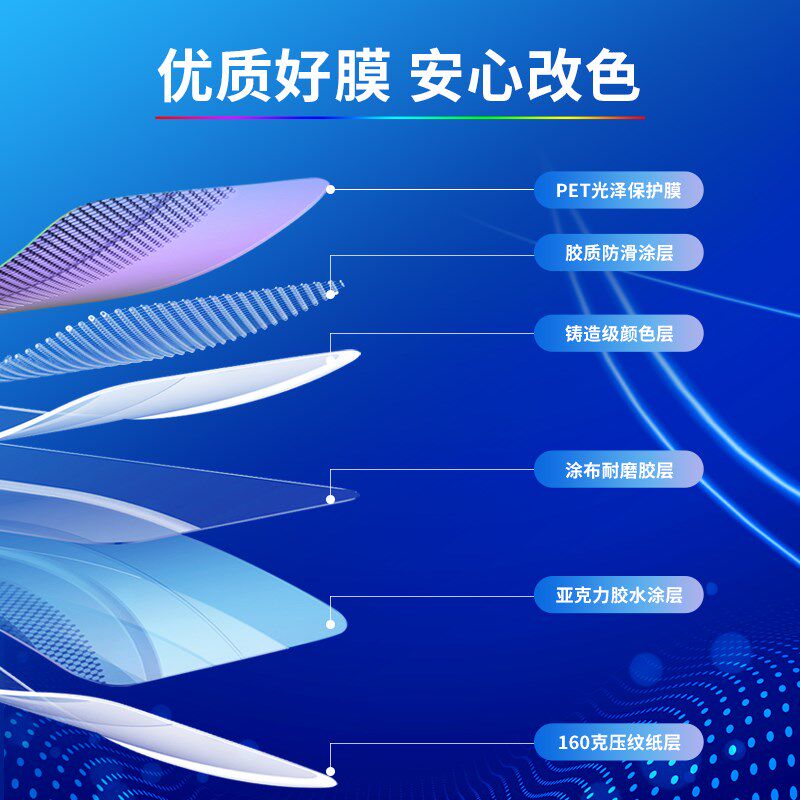 优质好膜 安心改色

PET光泽保护膜

胶质防滑涂层

铸造级颜色层

涂布耐磨胶层

亚克力胶水涂层

160克压纹纸层